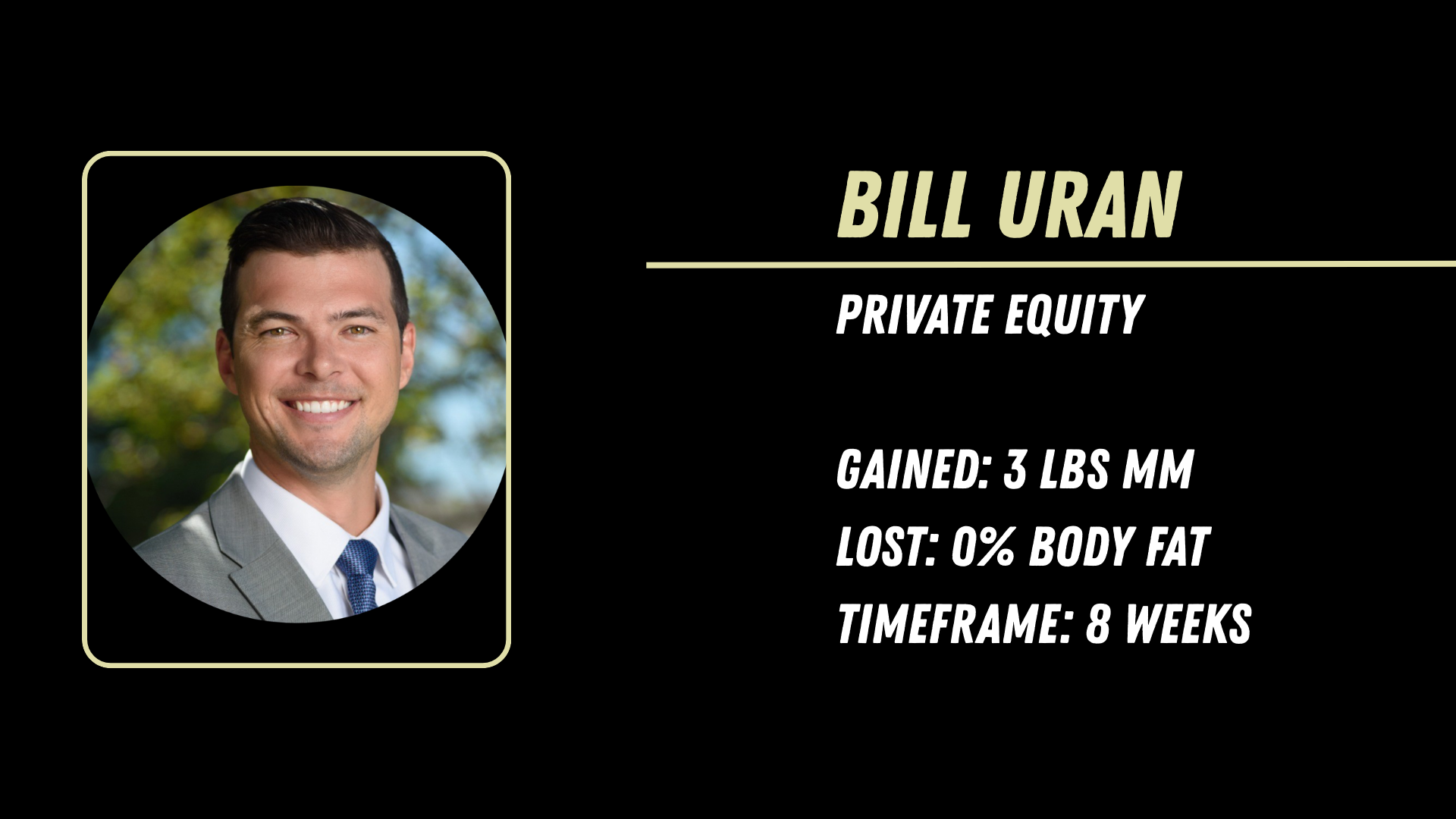 BILL URAN

PRIVATE EQUITY

GAINED: 3 LBS MM
LOST: 0% BODY FAT
TIMEFRAME: 8 WEEKS